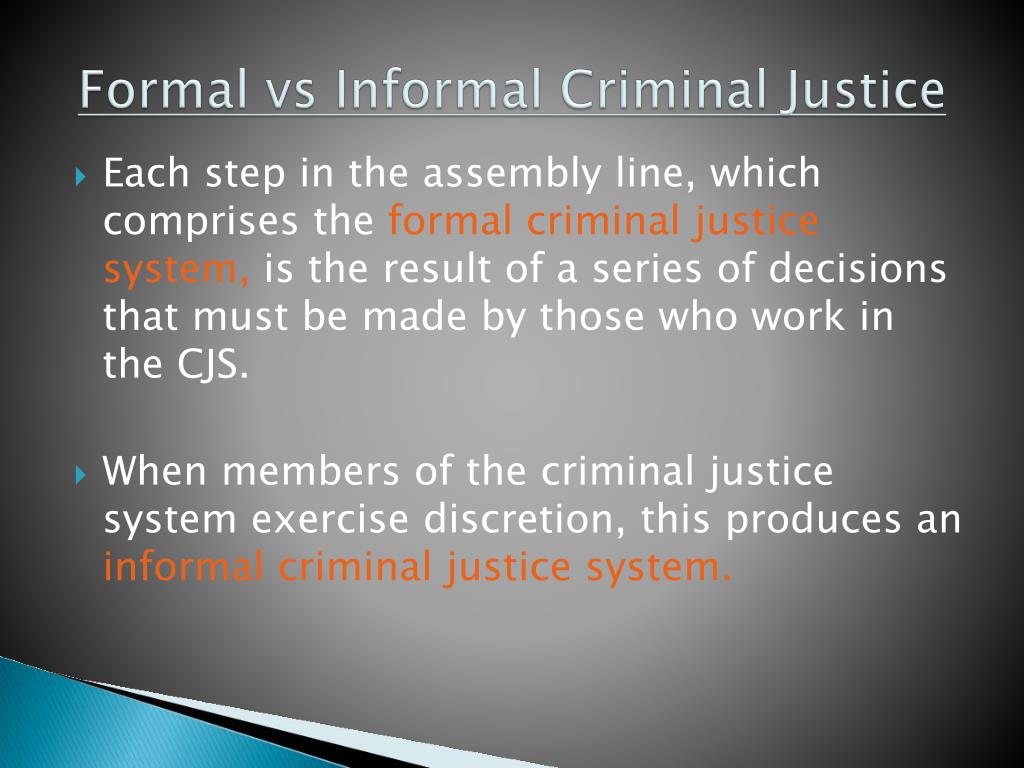 Formal vs Informal Criminal Justice

Each step in the assembly line, which comprises the formal criminal justice system, is the result of a series of decisions that must be made by those who work in the CJS.

When members of the criminal justice system exercise discretion, this produces an informal criminal justice system.